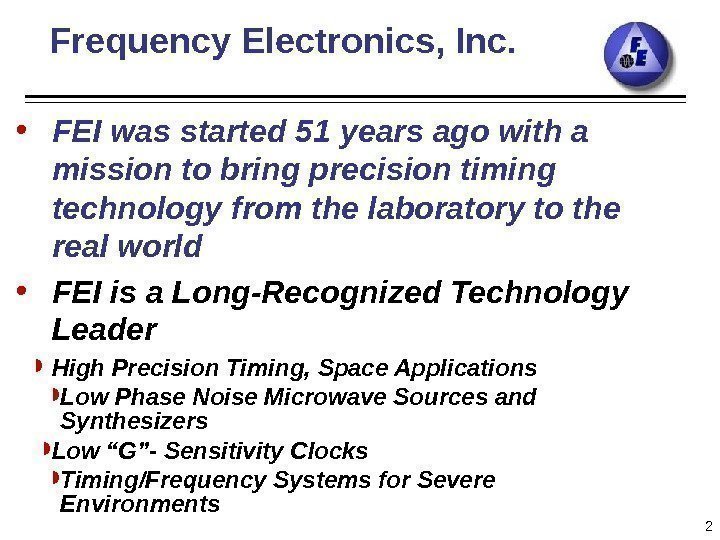 Frequency Electronics, Inc.

FE

• FEI was started 51 years ago with a mission to bring precision timing technology from the laboratory to the real world

• FEI is a Long-Recognized Technology Leader

High Precision Timing, Space Applications

Low Phase Noise Microwave Sources and Synthesizers

Low “G”- Sensitivity Clocks

Timing/Frequency Systems for Severe Environments

2